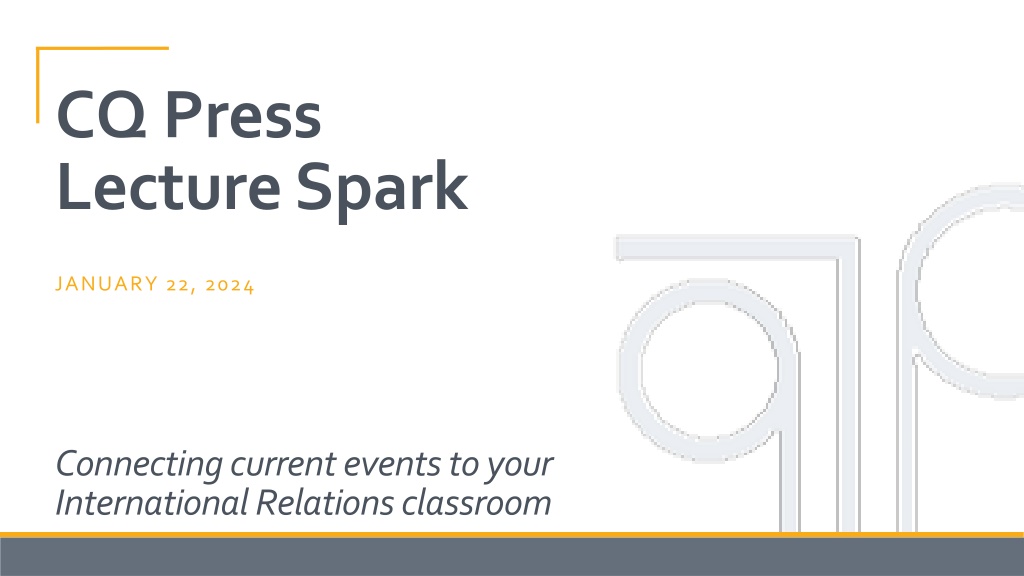 CQ Press
Lecture Spark

JANUARY 22, 2024

Connecting current events to your International Relations classroom